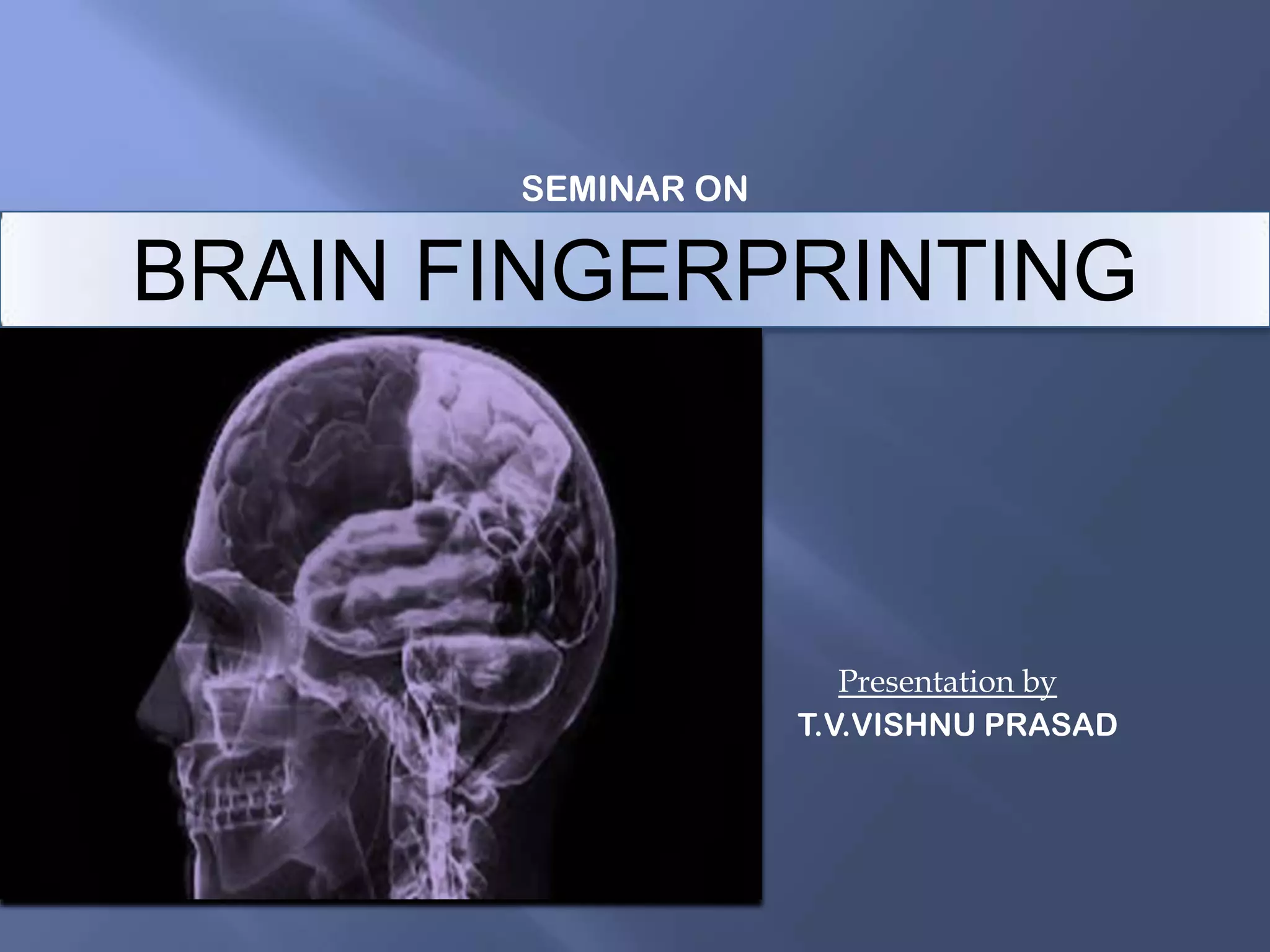 SEMINAR ON

BRAIN FINGERPRINTING

Presentation by
T.V.VISHNU PRASAD